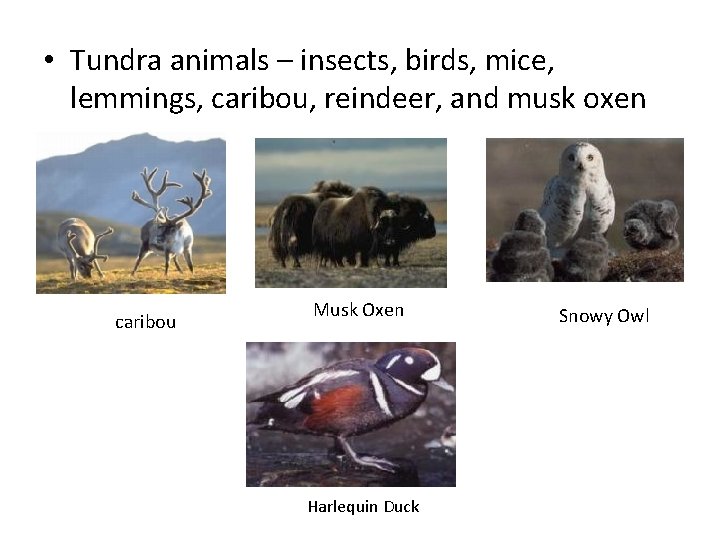 • Tundra animals – insects, birds, mice, lemmings, caribou, reindeer, and musk oxen

caribou

Musk Oxen

Snowy Owl

Harlequin Duck